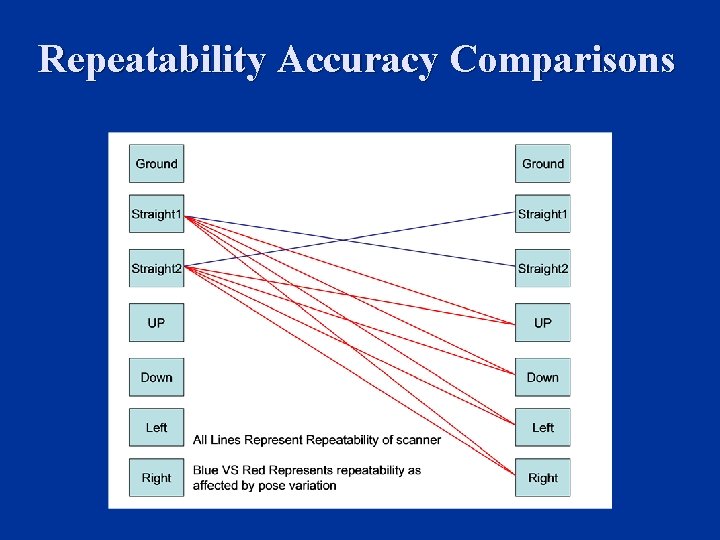 Repeatability Accuracy Comparisons

Ground
Straight1
Straight2
UP
Down
Left
Right

Ground
Straight1
Straight2
UP
Down
Left
Right

All Lines Represent Repeatability of scanner

Blue VS Red Represents repeatability as affected by pose variation